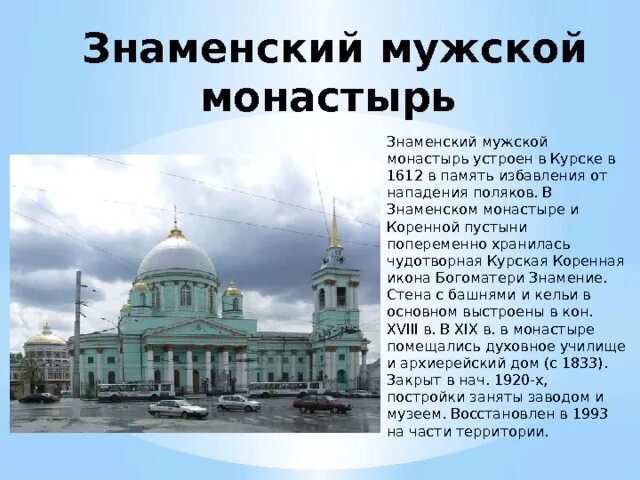 Знаменский мужской монастырь

Знаменский мужской монастырь устроен в Курске в 1612 в память избавления от нападения поляков. В Знаменском монастыре и Коренной пустыни попеременно хранилась чудотворная Курская Коренная икона Богоматери Знамение. Стена с башнями и кельи в основном выстроены в кон. XVIII в. В XIX в. в монастыре помещались духовное училище и архиерейский дом (с 1833). Закрыт в нач. 1920-х, постройки заняты заводом и музеем. Восстановлен в 1993 на части территории.